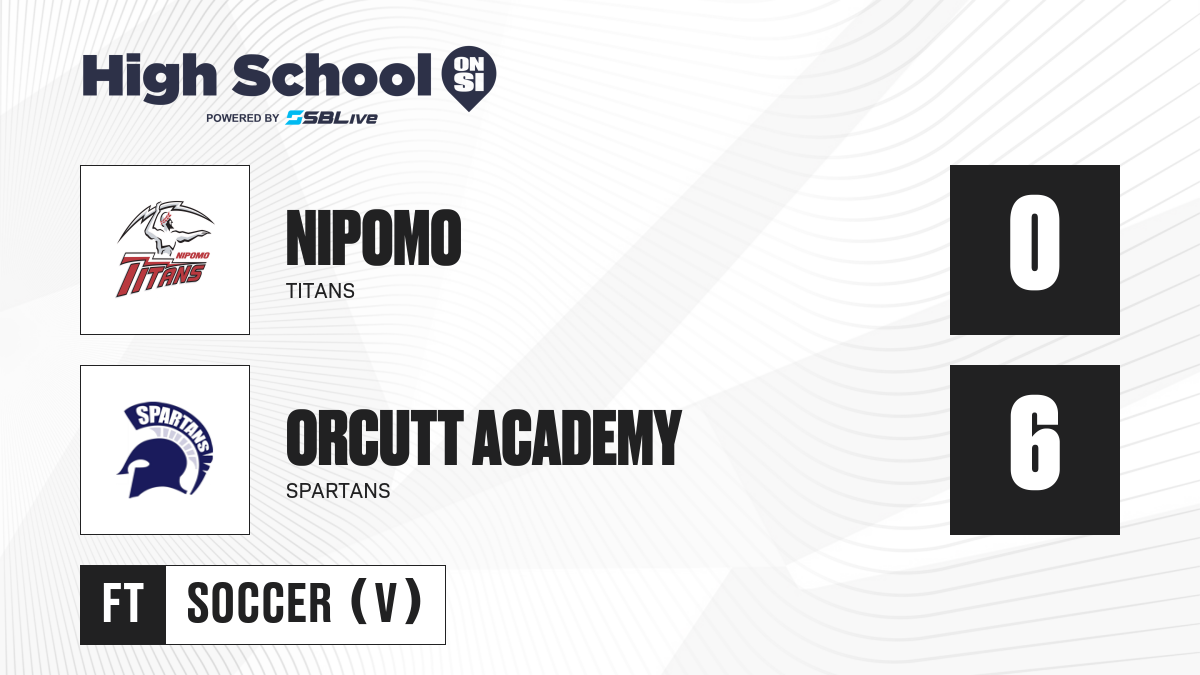 High School ON SI
POWERED BY SBLive

NIPOMO TITANS
NIPOMO
TITANS
0

SPARTANS
ORCUTT ACADEMY
SPARTANS
6

FT SOCCER (V)